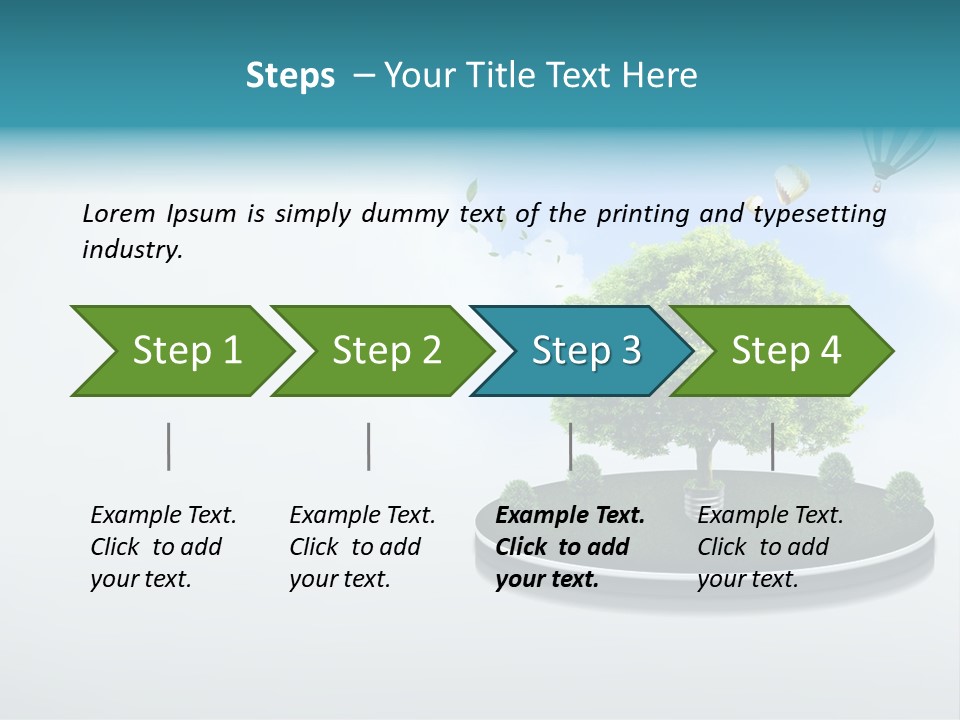 Steps – Your Title Text Here

Lorem Ipsum is simply dummy text of the printing and typesetting industry.

Step 1

Step 2

Step 3

Step 4

Example Text. Click to add your text.

Example Text. Click to add your text.

Example Text. Click to add your text.

Example Text. Click to add your text.